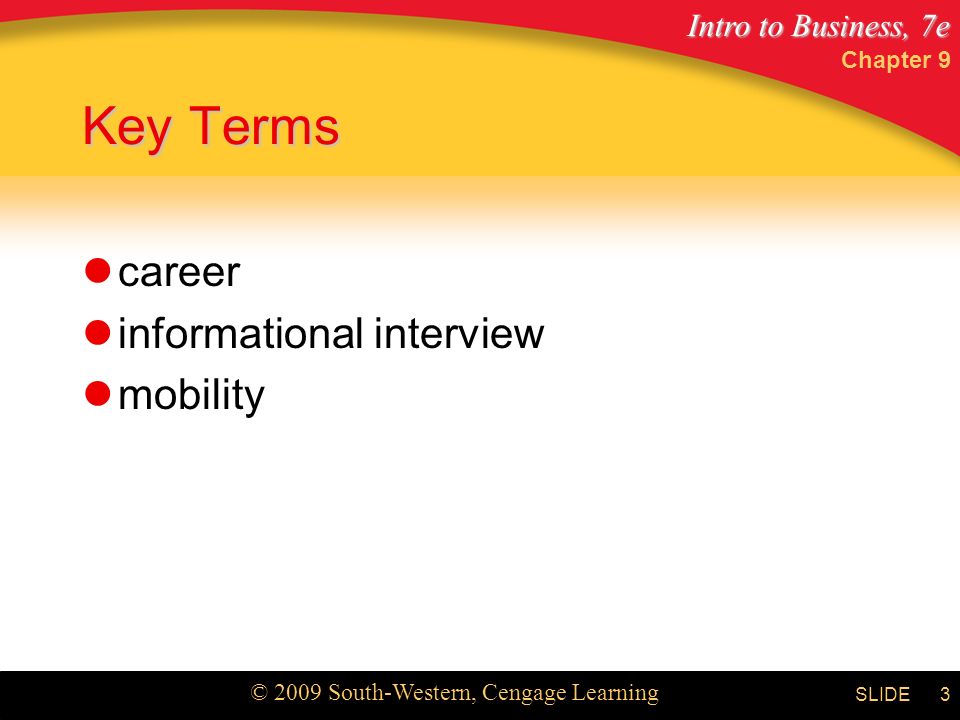 Intro to Business, 7e
Chapter 9

Key Terms

- career
- informational interview
- mobility

© 2009 South-Western, Cengage Learning

SLIDE 3